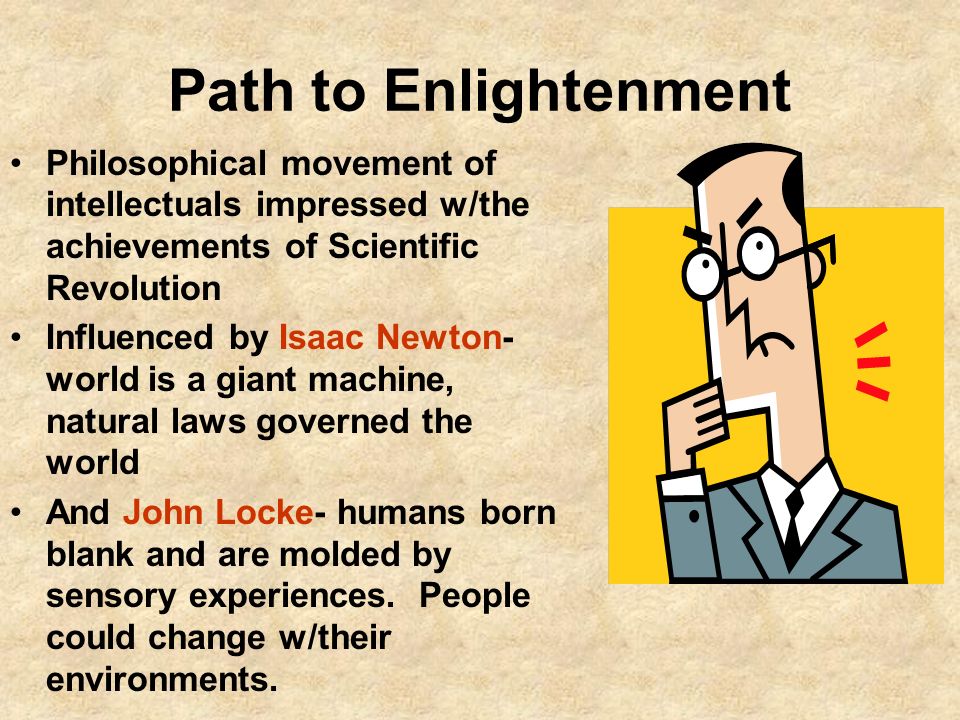 Path to Enlightenment

• Philosophical movement of intellectuals impressed w/the achievements of Scientific Revolution
• Influenced by Isaac Newton- world is a giant machine, natural laws governed the world
• And John Locke- humans born blank and are molded by sensory experiences. People could change w/their environments.